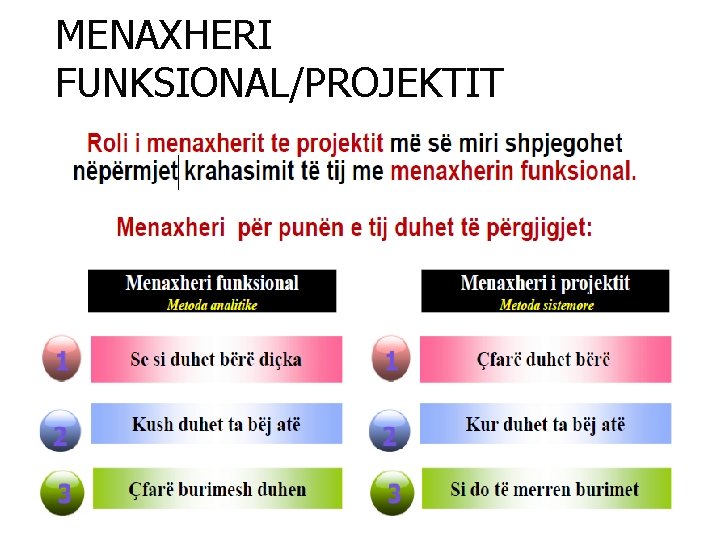 MENAXHERI FUNKSIONAL/PROJEKTIT

Roli i menaxherit te projektit më së miri shpjegohet nëpërmjet krahasimit të tij me menaxherin funksional.

Menaxheri për punën e tij duhet të përgjigjet:

Menaxheri funksional
Metoda analitike

1 Se si duhet bërë diçka

2 Kush duhet ta bëj atë

3 Çfarë burimesh duhen

Menaxheri i projektit
Metoda sistemore

1 Çfarë duhet bërë

2 Kur duhet ta bëj atë

3 Si do të merren burimet